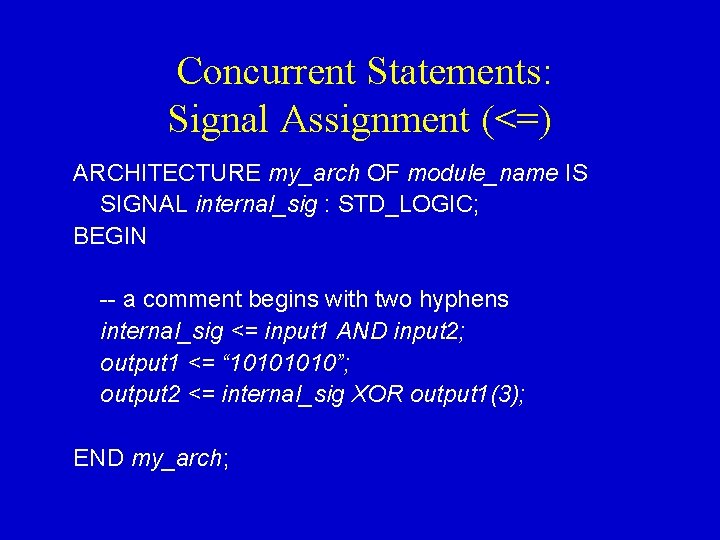 Concurrent Statements:
Signal Assignment (<=)

ARCHITECTURE my_arch OF module_name IS
SIGNAL internal_sig : STD_LOGIC;
BEGIN

-- a comment begins with two hyphens
internal_sig <= input1 AND input2;
output1 <= “10101010”;
output2 <= internal_sig XOR output1(3);

END my_arch;